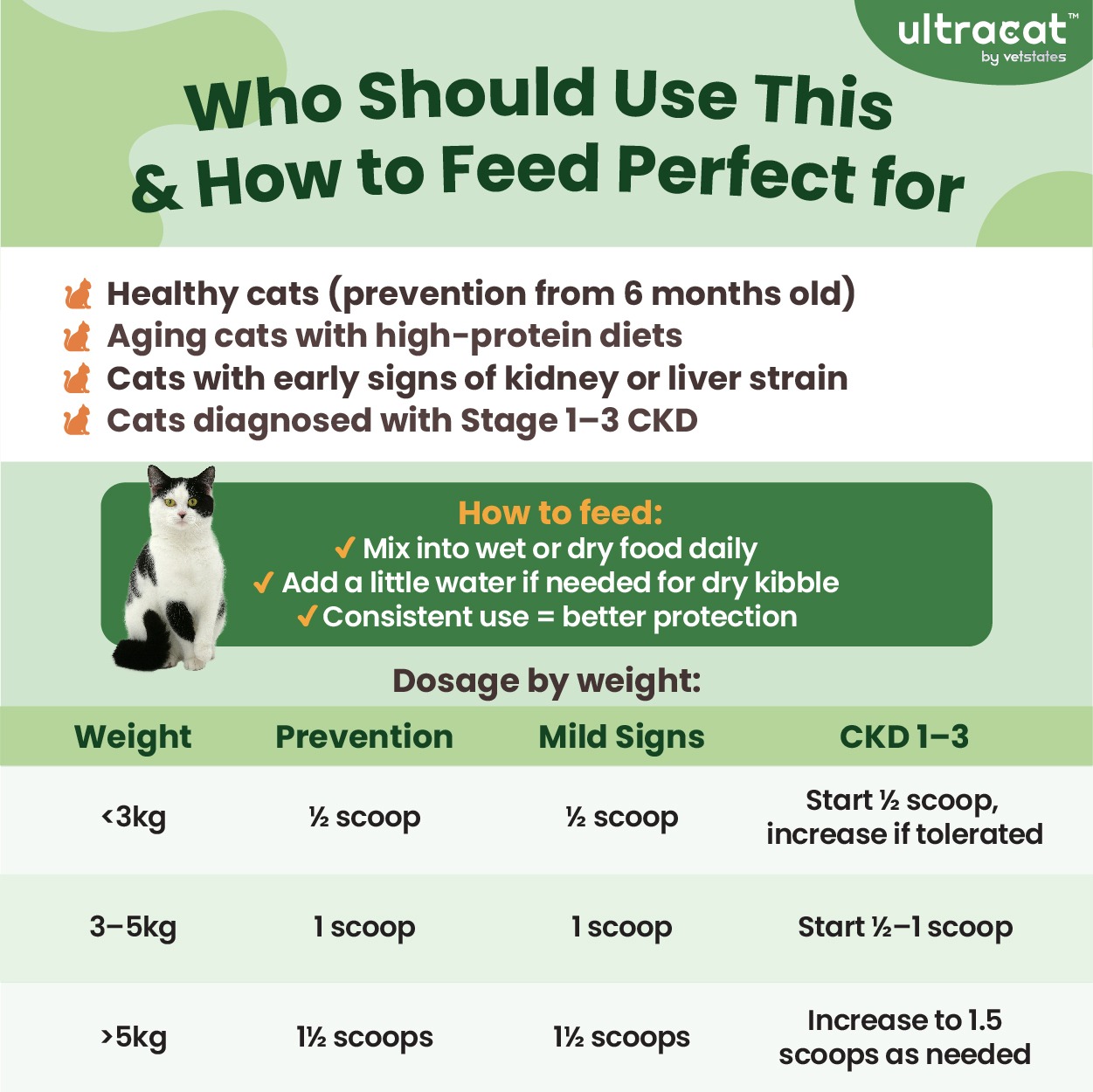 ultracat™
by vetstates

Who Should Use This & How to Feed Perfect for

Healthy cats (prevention from 6 months old)
Aging cats with high-protein diets
Cats with early signs of kidney or liver strain
Cats diagnosed with Stage 1–3 CKD

How to feed:
✓ Mix into wet or dry food daily
✓ Add a little water if needed for dry kibble
✓ Consistent use = better protection

Dosage by weight:

| Weight | Prevention | Mild Signs | CKD 1–3 |
|---|---|---|---|
| <3kg | ½ scoop | ½ scoop | Start ½ scoop, increase if tolerated |
| 3–5kg | 1 scoop | 1 scoop | Start ½–1 scoop |
| >5kg | 1½ scoops | 1½ scoops | Increase to 1.5 scoops as needed |